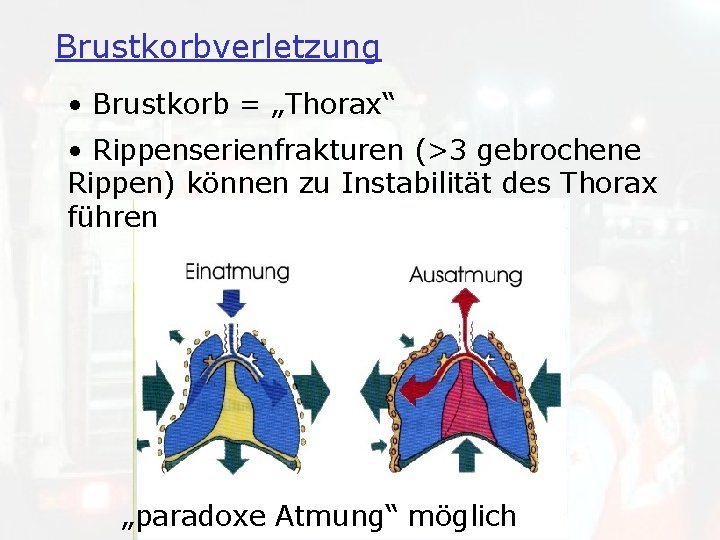 Brustkorbverletzung

• Brustkorb = „Thorax“

• Rippenserienfrakturen (>3 gebrochene Rippen) können zu Instabilität des Thorax führen

Einatmung

Ausatmung

„paradoxe Atmung“ möglich